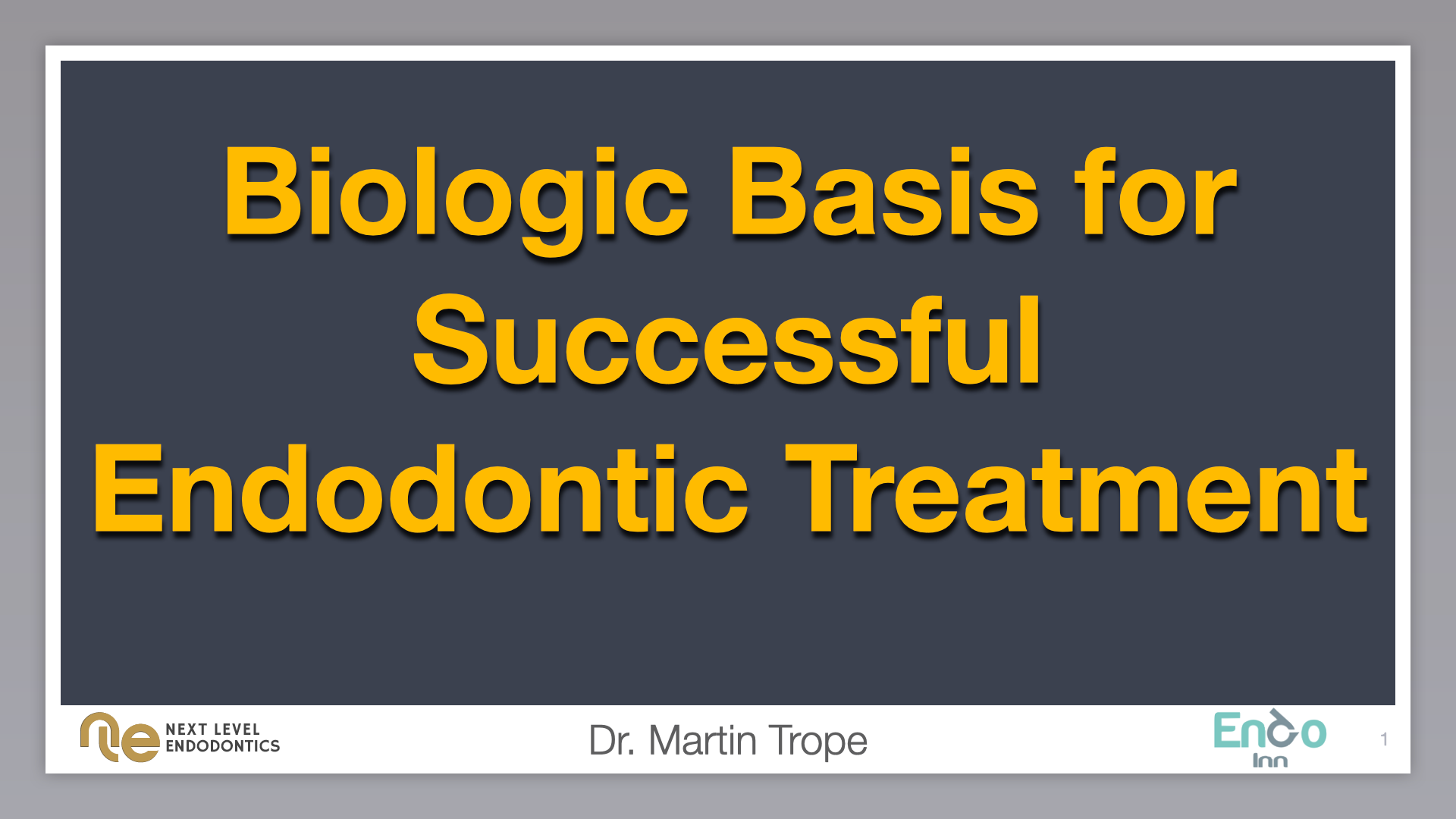 Biologic Basis for Successful Endodontic Treatment

ne NEXT LEVEL ENDODONTICS

Dr. Martin Trope

Endo Inn

1